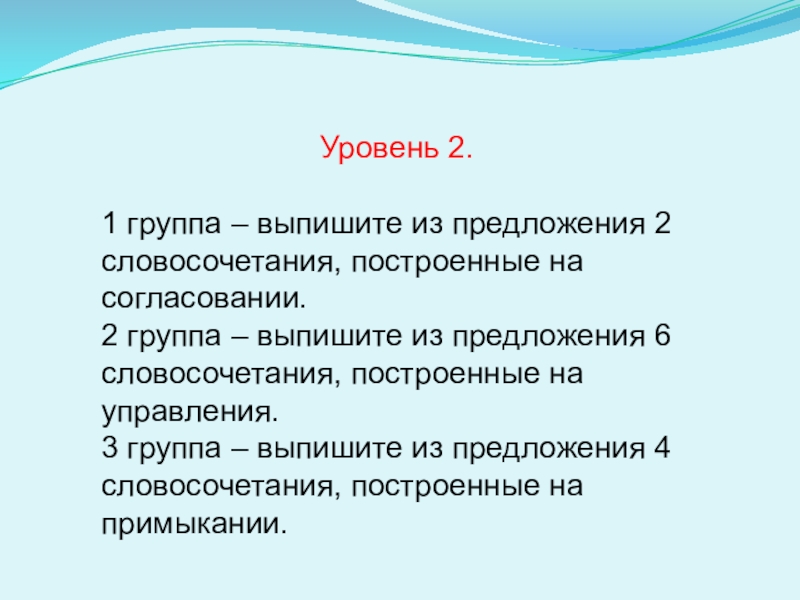 Уровень 2.

1 группа – выпишите из предложения 2 словосочетания, построенные на согласовании.
2 группа – выпишите из предложения 6 словосочетания, построенные на управления.
3 группа – выпишите из предложения 4 словосочетания, построенные на примыкании.